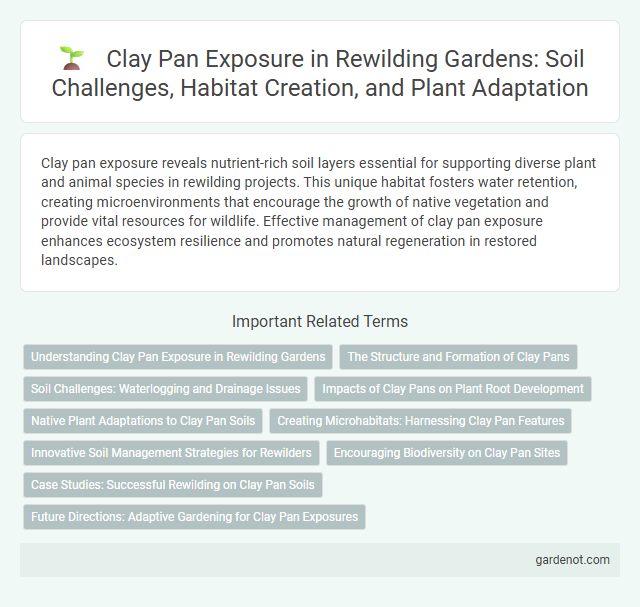 Clay Pan Exposure in Rewilding Gardens: Soil Challenges, Habitat Creation, and Plant Adaptation

Clay pan exposure reveals nutrient-rich soil layers essential for supporting diverse plant and animal species in rewilding projects. This unique habitat fosters water retention, creating microenvironments that encourage the growth of native vegetation and provide vital resources for wildlife. Effective management of clay pan exposure enhances ecosystem resilience and promotes natural regeneration in restored landscapes.

Important Related Terms

Understanding Clay Pan Exposure in Rewilding Gardens

The Structure and Formation of Clay Pans

Soil Challenges: Waterlogging and Drainage Issues

Impacts of Clay Pans on Plant Root Development

Native Plant Adaptations to Clay Pan Soils

Creating Microhabitats: Harnessing Clay Pan Features

Innovative Soil Management Strategies for Rewilders

Encouraging Biodiversity on Clay Pan Sites

Case Studies: Successful Rewilding on Clay Pan Soils

Future Directions: Adaptive Gardening for Clay Pan Exposures

gardenot.com